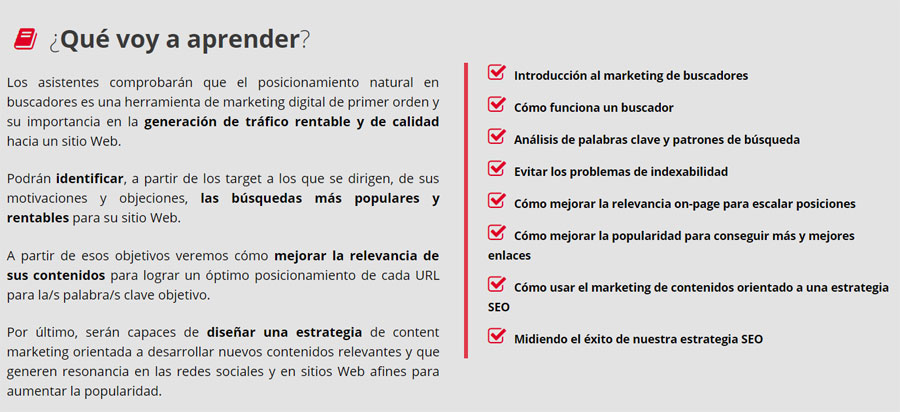 ¿Qué voy a aprender?

Los asistentes comprobarán que el posicionamiento natural en buscadores es una herramienta de marketing digital de primer orden y su importancia en la generación de tráfico rentable y de calidad hacia un sitio Web.

Podrán identificar, a partir de los target a los que se dirigen, de sus motivaciones y objeciones, las búsquedas más populares y rentables para su sitio Web.

A partir de esos objetivos veremos cómo mejorar la relevancia de sus contenidos para lograr un óptimo posicionamiento de cada URL para la/s palabra/s clave objetivo.

Por último, serán capaces de diseñar una estrategia de content marketing orientada a desarrollar nuevos contenidos relevantes y que generen resonancia en las redes sociales y en sitios Web afines para aumentar la popularidad.

Introducción al marketing de buscadores

Cómo funciona un buscador

Análisis de palabras clave y patrones de búsqueda

Evitar los problemas de indexabilidad

Cómo mejorar la relevancia on-page para escalar posiciones

Cómo mejorar la popularidad para conseguir más y mejores enlaces

Cómo usar el marketing de contenidos orientado a una estrategia SEO

Midiendo el éxito de nuestra estrategia SEO